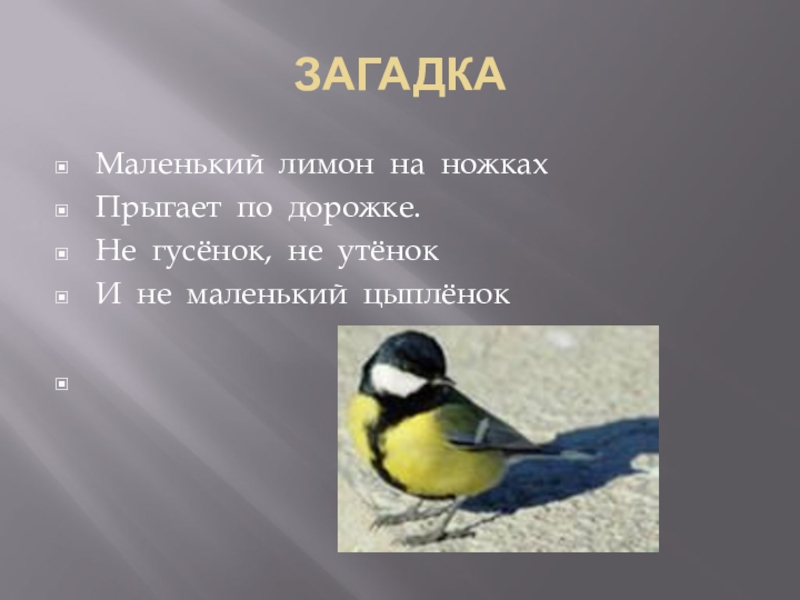 ЗАГАДКА

Маленький лимон на ножках
Прыгает по дорожке.
Не гусёнок, не утёнок
И не маленький цыплёнок